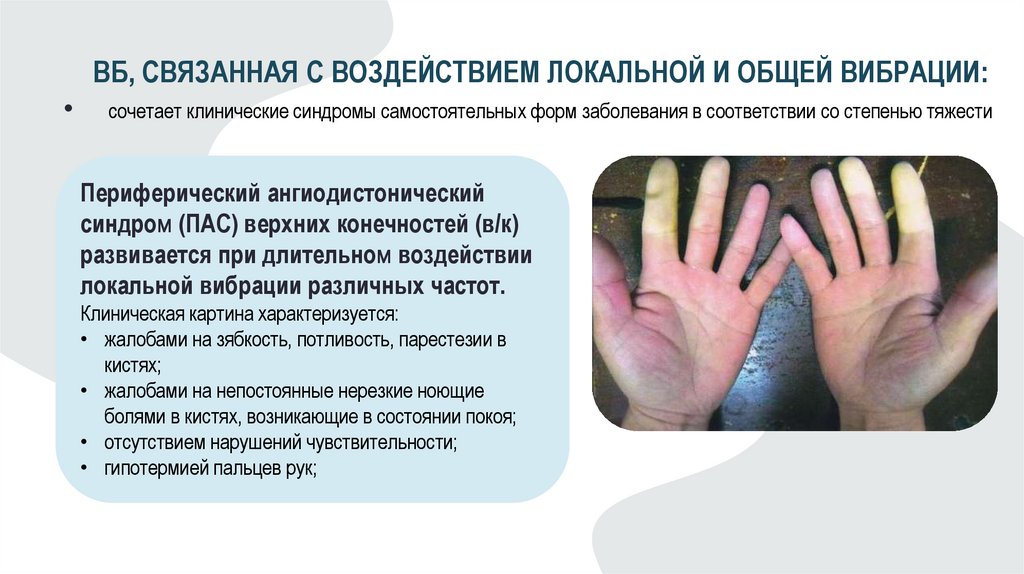 ВБ, СВЯЗАННАЯ С ВОЗДЕЙСТВИЕМ ЛОКАЛЬНОЙ И ОБЩЕЙ ВИБРАЦИИ:

• сочетает клинические синдромы самостоятельных форм заболевания в соответствии со степенью тяжести

Периферический ангиодистонический синдром (ПАС) верхних конечностей (в/к) развивается при длительном воздействии локальной вибрации различных частот.

Клиническая картина характеризуется:
• жалобами на зябкость, потливость, парестезии в кистях;
• жалобами на непостоянные нерезкие ноющие болями в кистях, возникающие в состоянии покоя;
• отсутствием нарушений чувствительности;
• гипотермией пальцев рук;